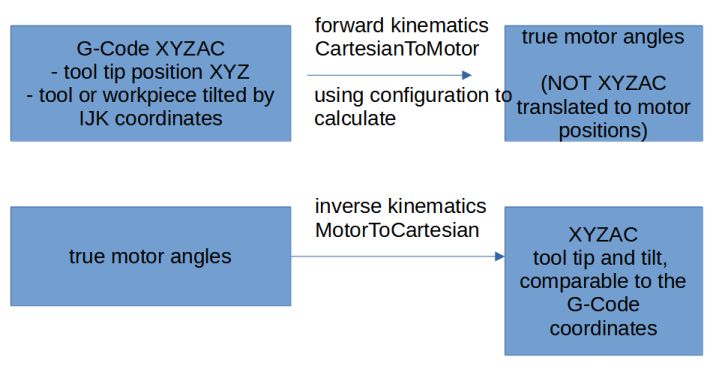 G-Code XYZAC
- tool tip position XYZ
- tool or workpiece tilted by IJK coordinates

forward kinematics
CartesianToMotor

using configuration to calculate

true motor angles

(NOT XYZAC translated to motor positions)

true motor angles

inverse kinematics
MotorToCartesian

XYZAC
tool tip and tilt, comparable to the G-Code coordinates